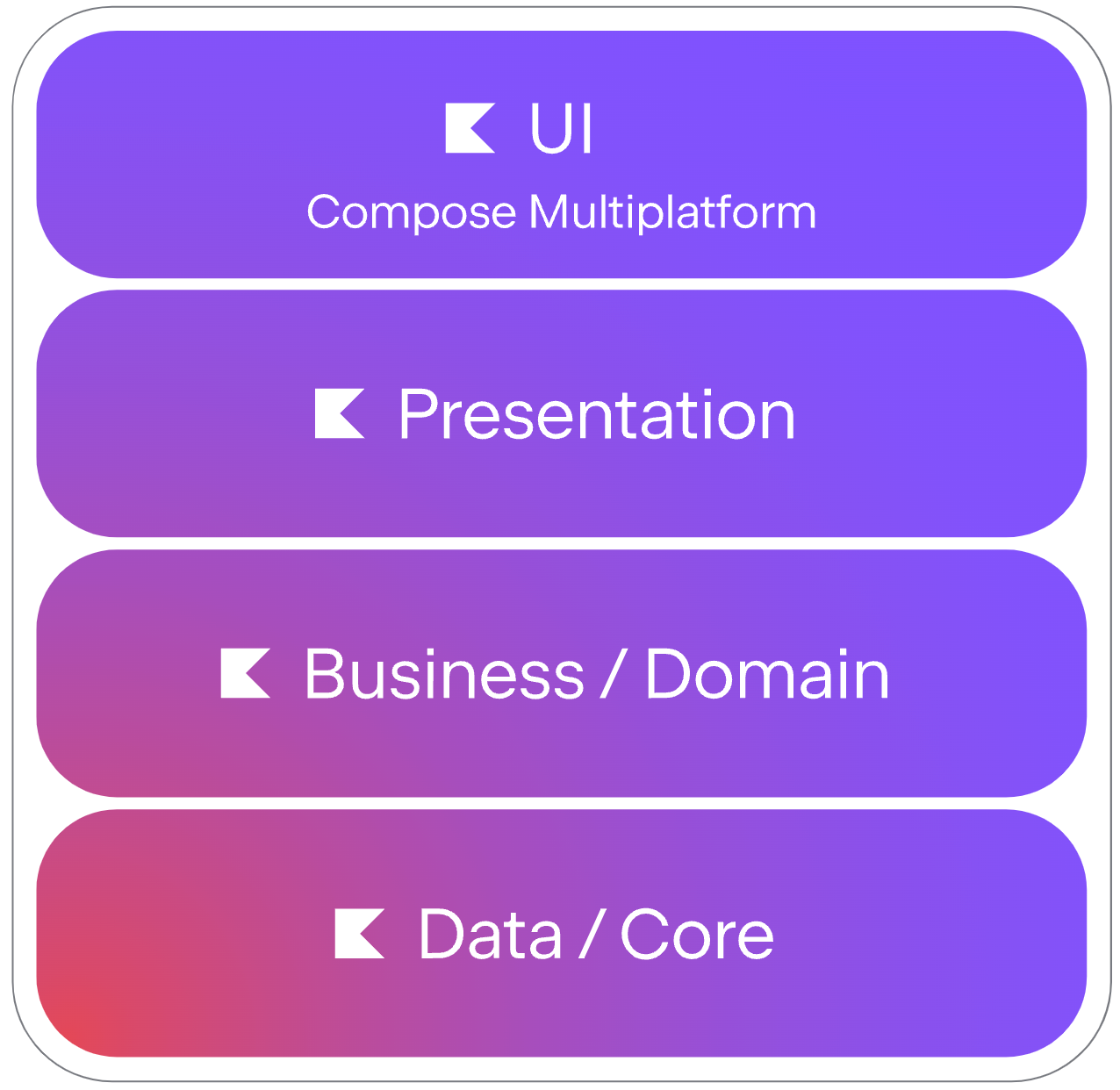 UI
Compose Multiplatform

Presentation

Business / Domain

Data / Core